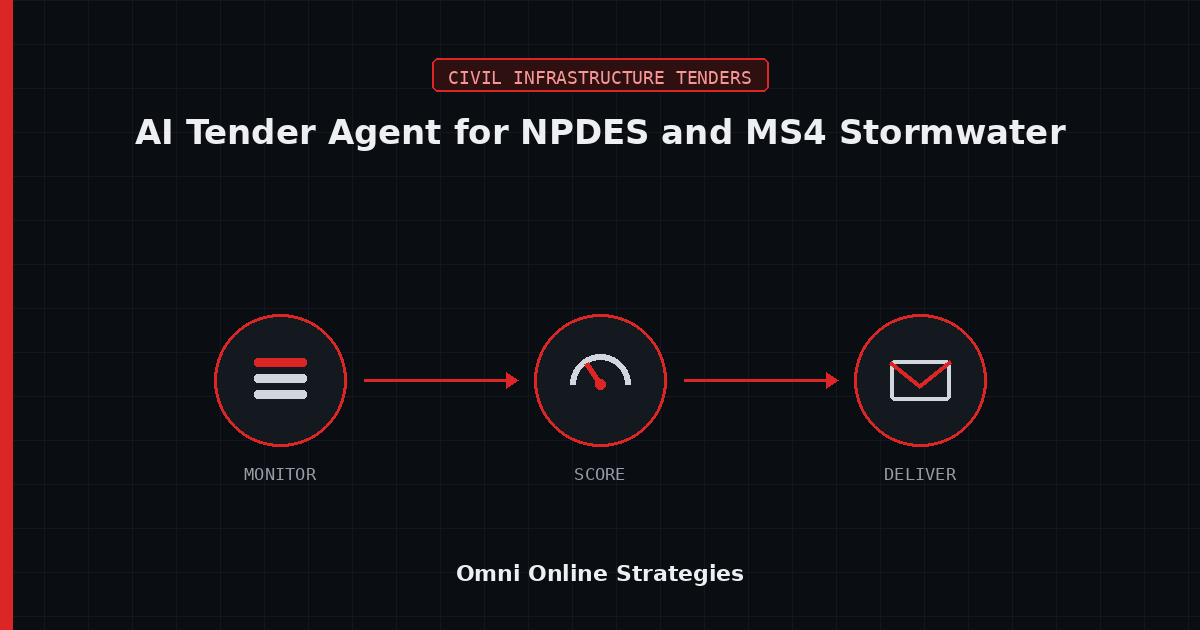 CIVIL INFRASTRUCTURE TENDERS

AI Tender Agent for NPDES and MS4 Stormwater

MONITOR

SCORE

DELIVER

Omni Online Strategies